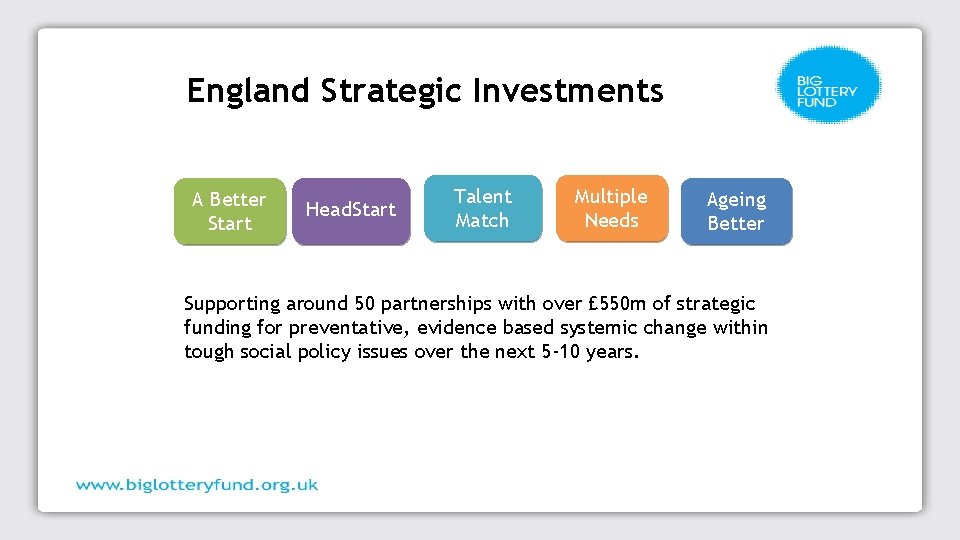 England Strategic Investments

BIG LOTTERY FUND

A Better Start

HeadStart

Talent Match

Multiple Needs

Ageing Better

Supporting around 50 partnerships with over £550m of strategic funding for preventative, evidence based systemic change within tough social policy issues over the next 5-10 years.

www.biglotteryfund.org.uk